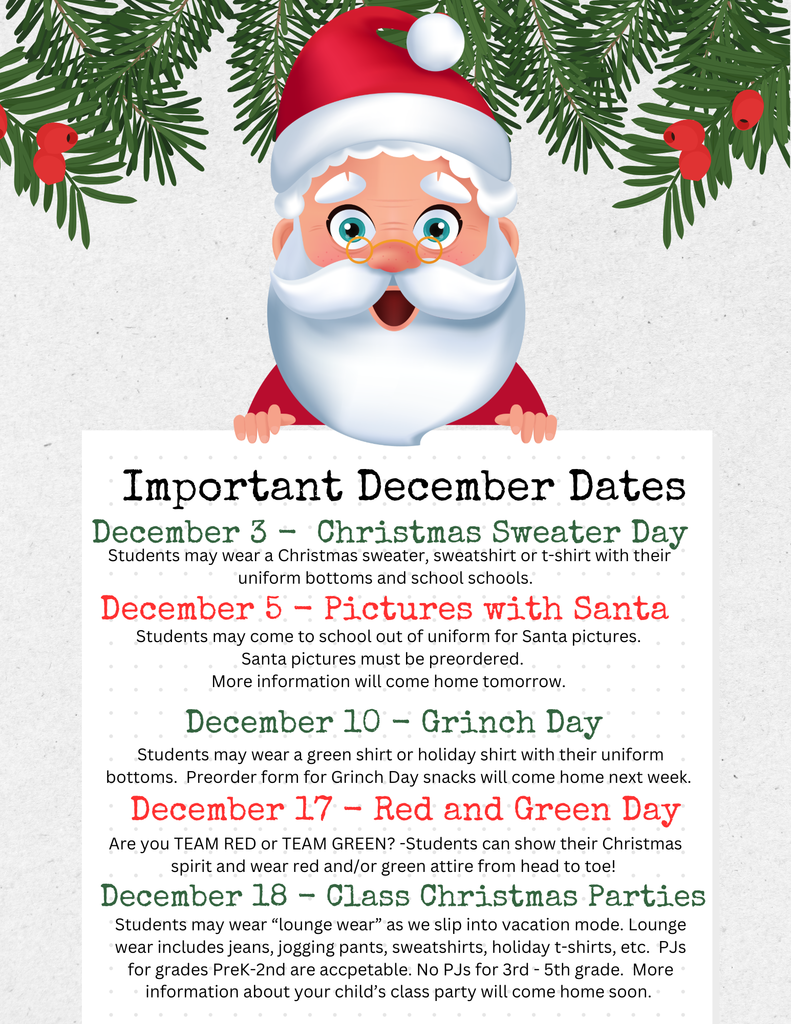 Important December Dates

December 3 - Christmas Sweater Day
Students may wear a Christmas sweater, sweatshirt or t-shirt with their uniform bottoms and school schools.

December 5 - Pictures with Santa
Students may come to school out of uniform for Santa pictures.
Santa pictures must be preordered.
More information will come home tomorrow.

December 10 - Grinch Day
Students may wear a green shirt or holiday shirt with their uniform bottoms. Preorder form for Grinch Day snacks will come home next week.

December 17 - Red and Green Day
Are you TEAM RED or TEAM GREEN? -Students can show their Christmas spirit and wear red and/or green attire from head to toe!

December 18 - Class Christmas Parties
Students may wear "lounge wear" as we slip into vacation mode. Lounge wear includes jeans, jogging pants, sweatshirts, holiday t-shirts, etc. PJs for grades PreK-2nd are accpetable. No PJs for 3rd - 5th grade. More information about your child's class party will come home soon.